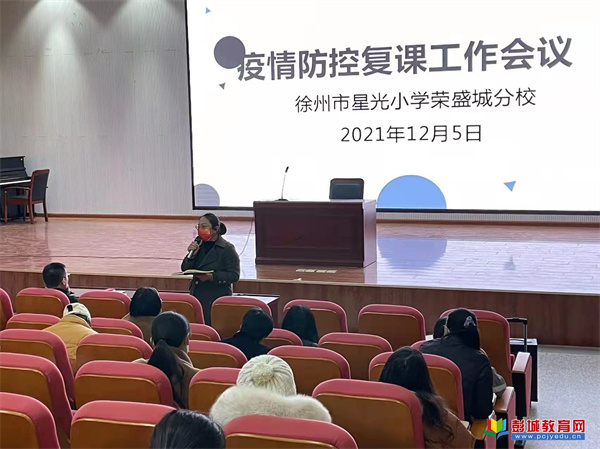 疫情防控复课工作会议

徐州市星光小学荣盛城分校

2021年12月5日

彭城教育网
www.pcjyedu.cn